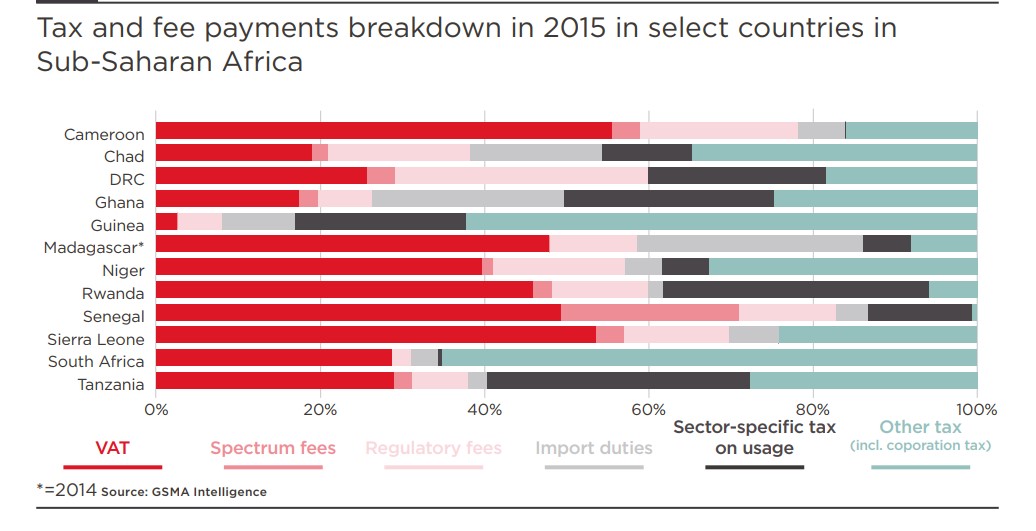 Tax and fee payments breakdown in 2015 in select countries in Sub-Saharan Africa

Cameroon
Chad
DRC
Ghana
Guinea
Madagascar*
Niger
Rwanda
Senegal
Sierra Leone
South Africa
Tanzania

0%
20%
40%
60%
80%
100%

VAT
Spectrum fees
Regulatory fees
Import duties
Sector-specific tax on usage
Other tax (incl. coporation tax)

*=2014 Source: GSMA Intelligence